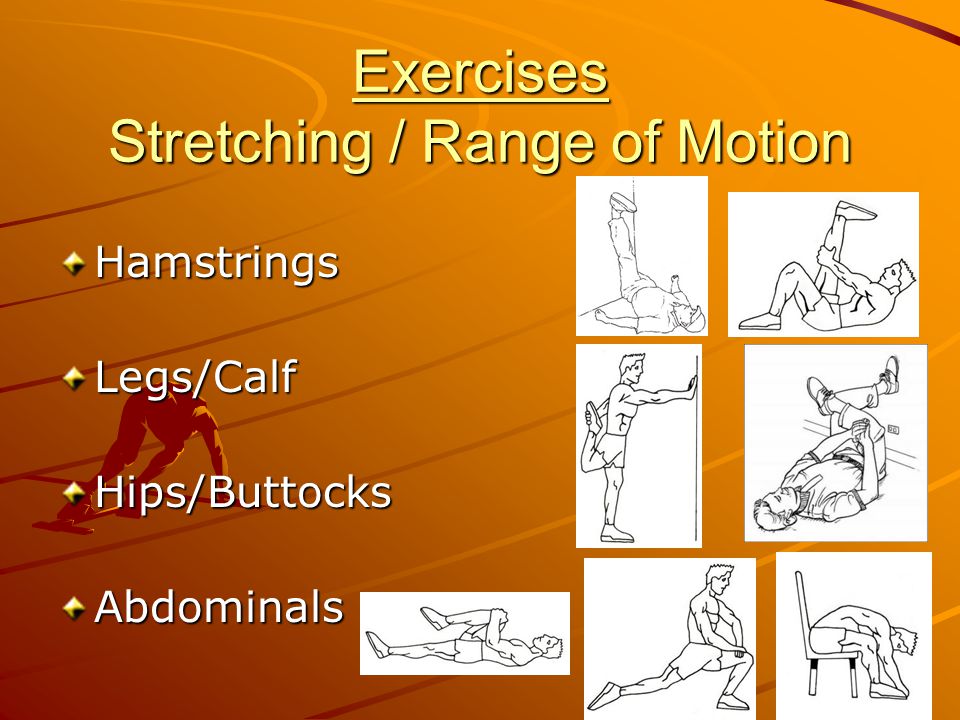 Exercises
Stretching / Range of Motion

Hamstrings

Legs/Calf

Hips/Buttocks

Abdominals